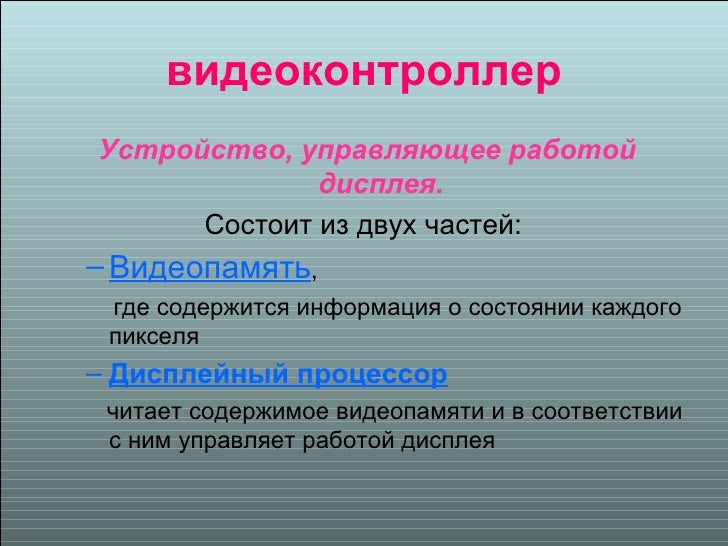 видеоконтроллер

Устройство, управляющее работой дисплея.

Состоит из двух частей:

– Видеопамять,

где содержится информация о состоянии каждого пикселя

– Дисплейный процессор

читает содержимое видеопамяти и в соответствии с ним управляет работой дисплея